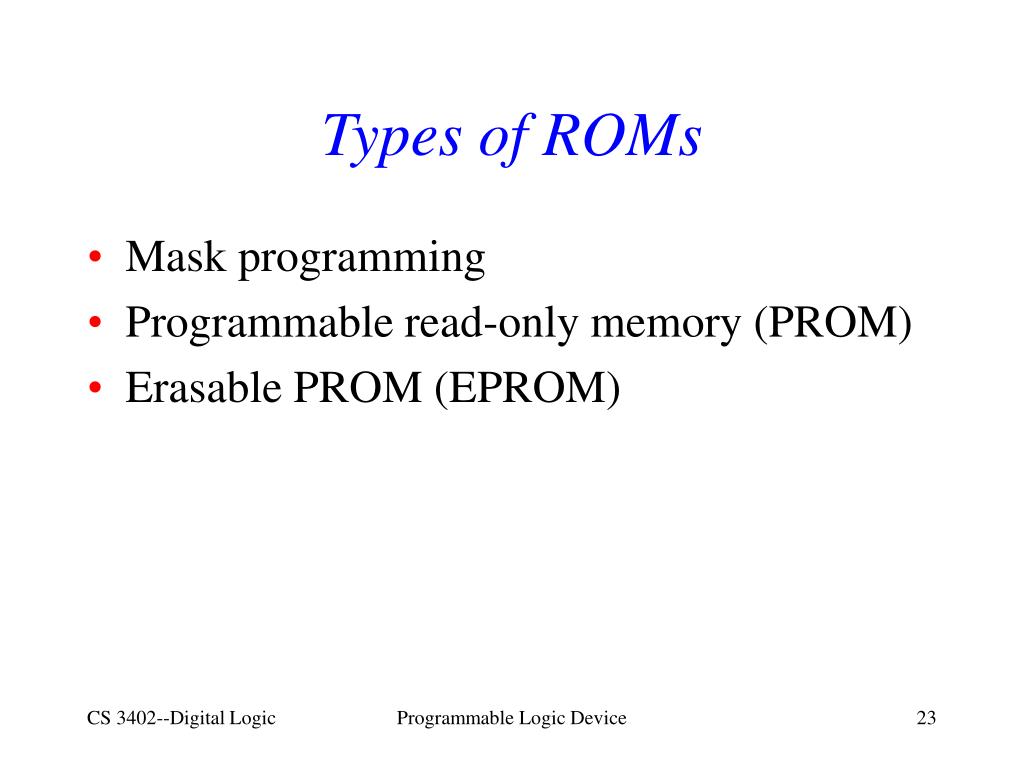 Types of ROMs

• Mask programming
• Programmable read-only memory (PROM)
• Erasable PROM (EPROM)

CS 3402--Digital Logic
Programmable Logic Device
23